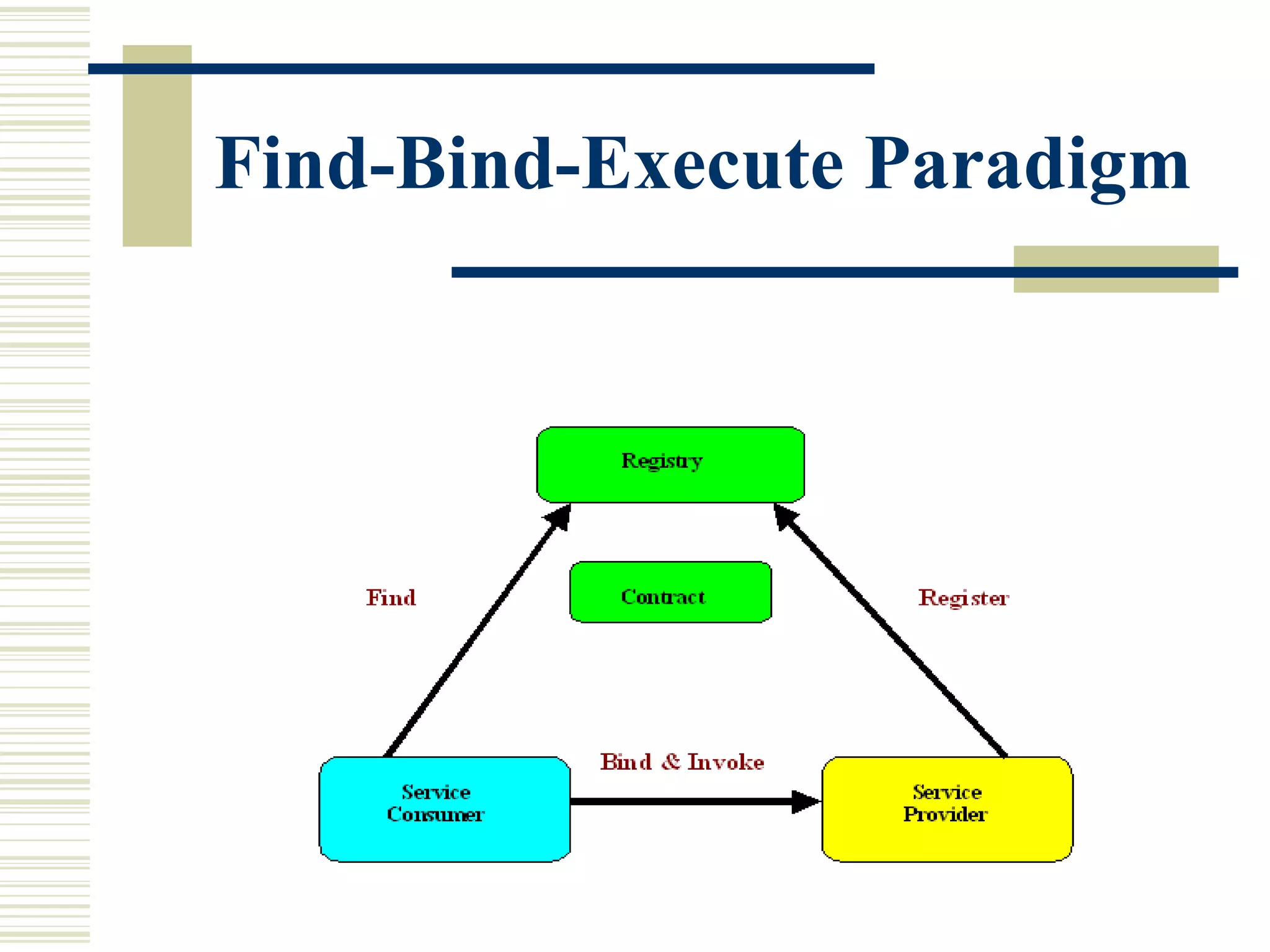 Find-Bind-Execute Paradigm

Registry

Find

Contract

Register

Bind & Invoke

Service Consumer

Service Provider